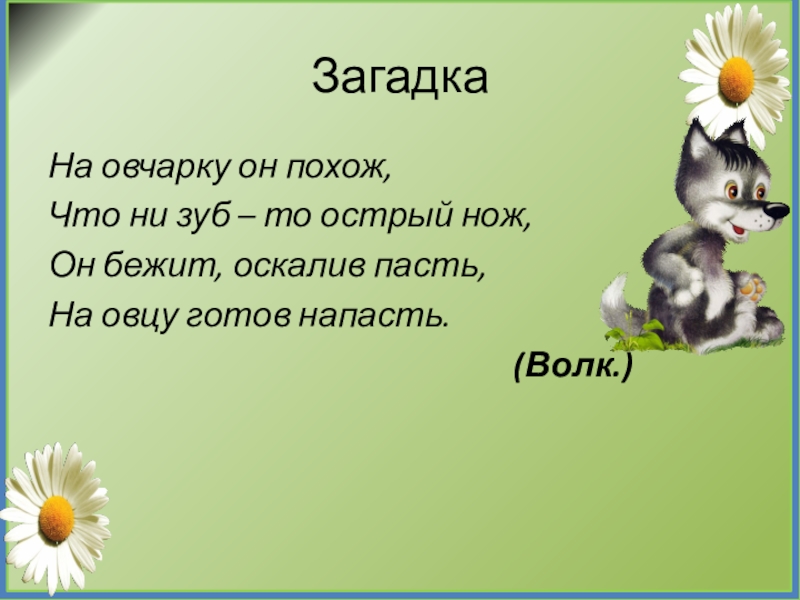 Загадка

На овчарку он похож,
Что ни зуб – то острый нож,
Он бежит, оскалив пасть,
На овцу готов напасть.

(Волк.)